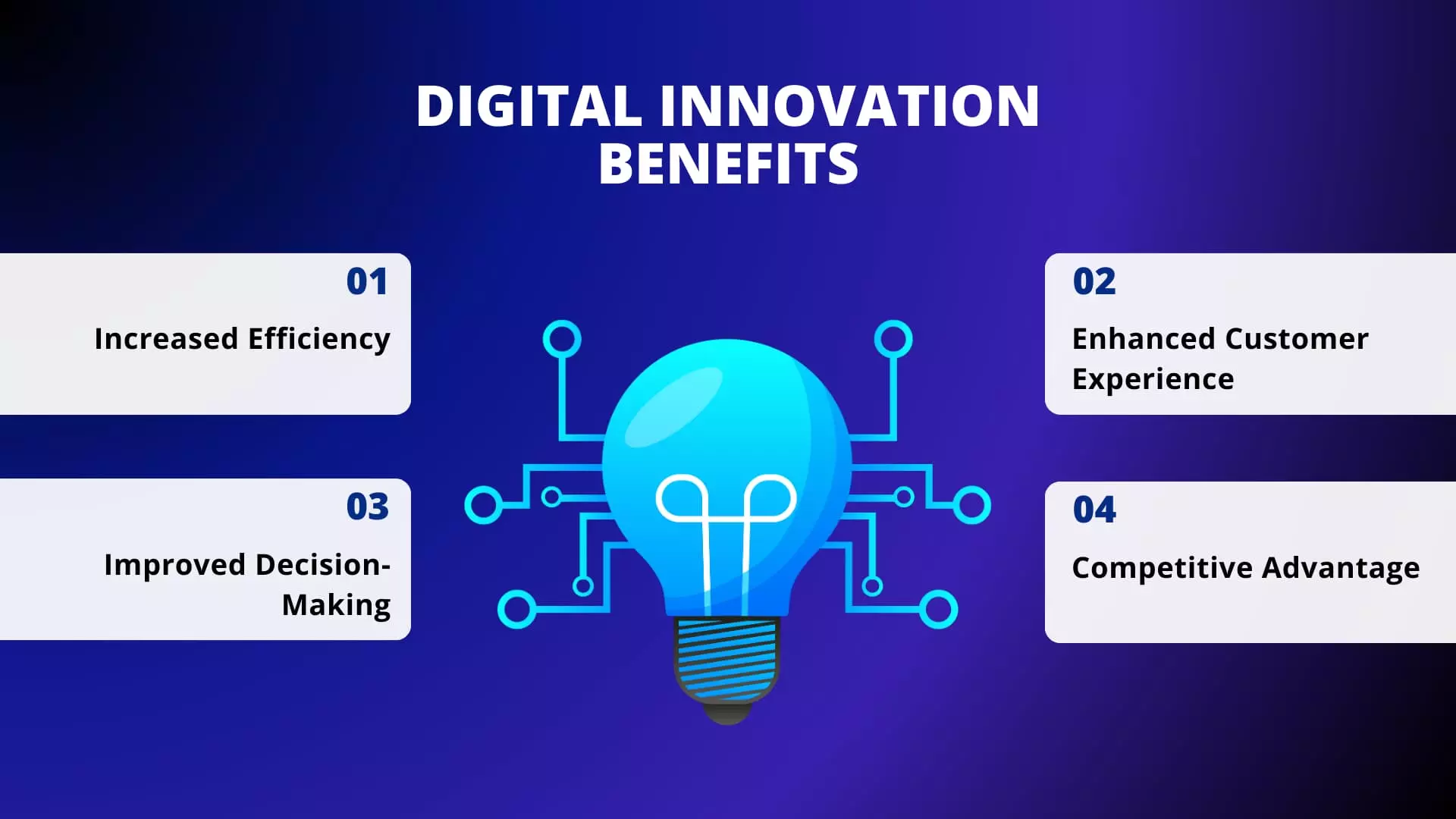 DIGITAL INNOVATION BENEFITS

01

Increased Efficiency

02

Enhanced Customer Experience

03

Improved Decision-Making

04

Competitive Advantage